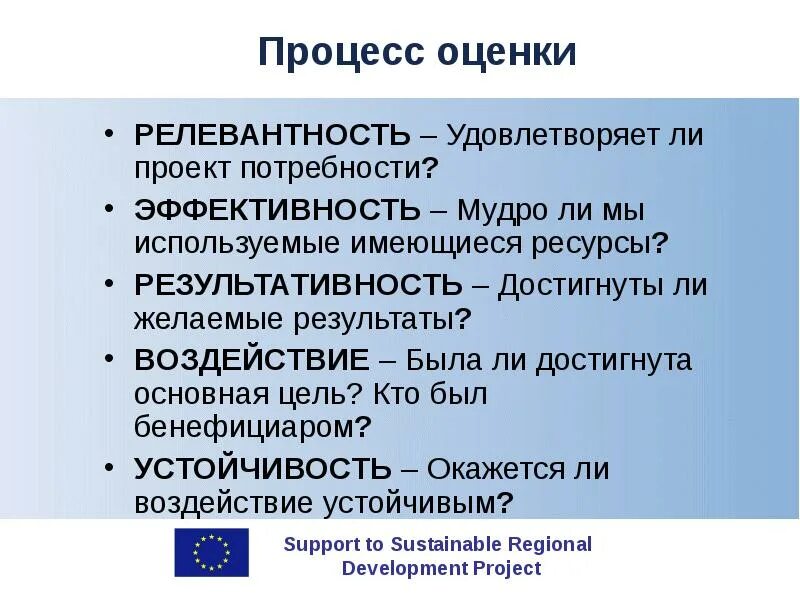 Процесс оценки

• РЕЛЕВАНТНОСТЬ – Удовлетворяет ли проект потребности?
• ЭФФЕКТИВНОСТЬ – Мудро ли мы используемые имеющиеся ресурсы?
• РЕЗУЛЬТАТИВНОСТЬ – Достигнуты ли желаемые результаты?
• ВОЗДЕЙСТВИЕ – Была ли достигнута основная цель? Кто был бенефициаром?
• УСТОЙЧИВОСТЬ – Окажется ли воздействие устойчивым?

Support to Sustainable Regional Development Project